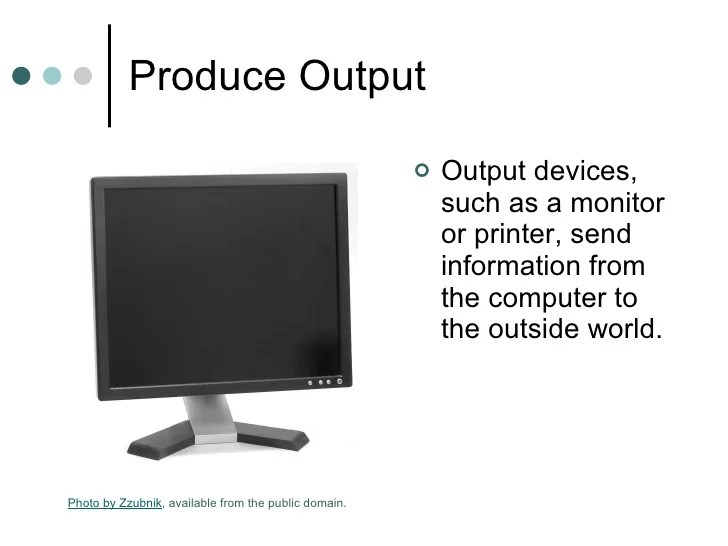 Produce Output

Output devices, such as a monitor or printer, send information from the computer to the outside world.

Photo by Zzubnik, available from the public domain.